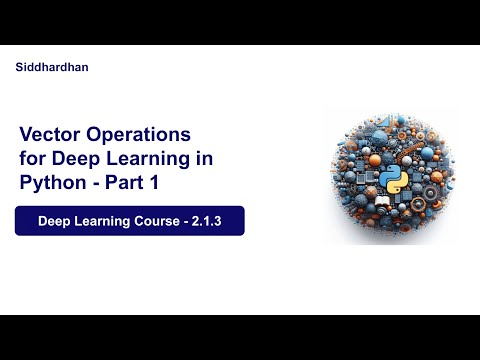 Siddhardhan

Vector Operations for Deep Learning in Python - Part 1

Deep Learning Course - 2.1.3